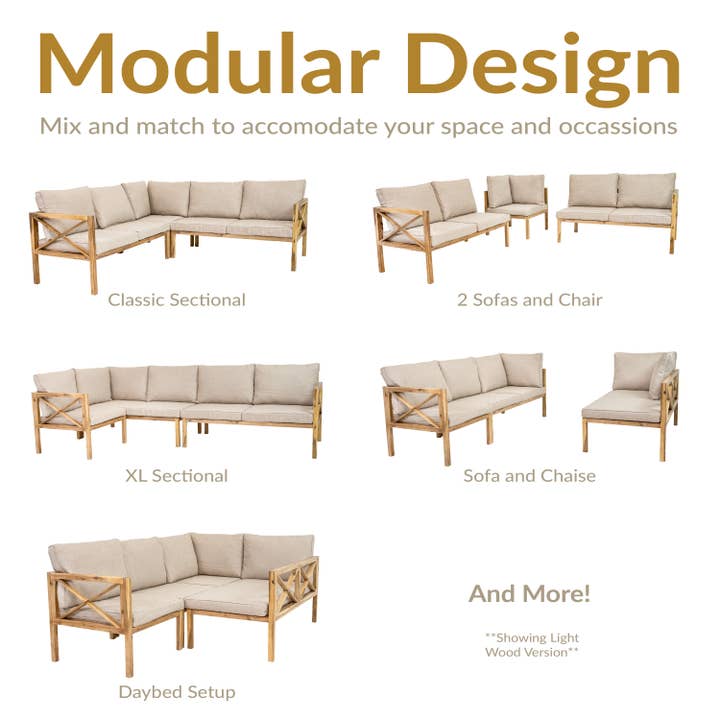 Modular Design

Mix and match to accomodate your space and occassions

Classic Sectional

2 Sofas and Chair

XL Sectional

Sofa and Chaise

Daybed Setup

And More!

**Showing Light Wood Version**